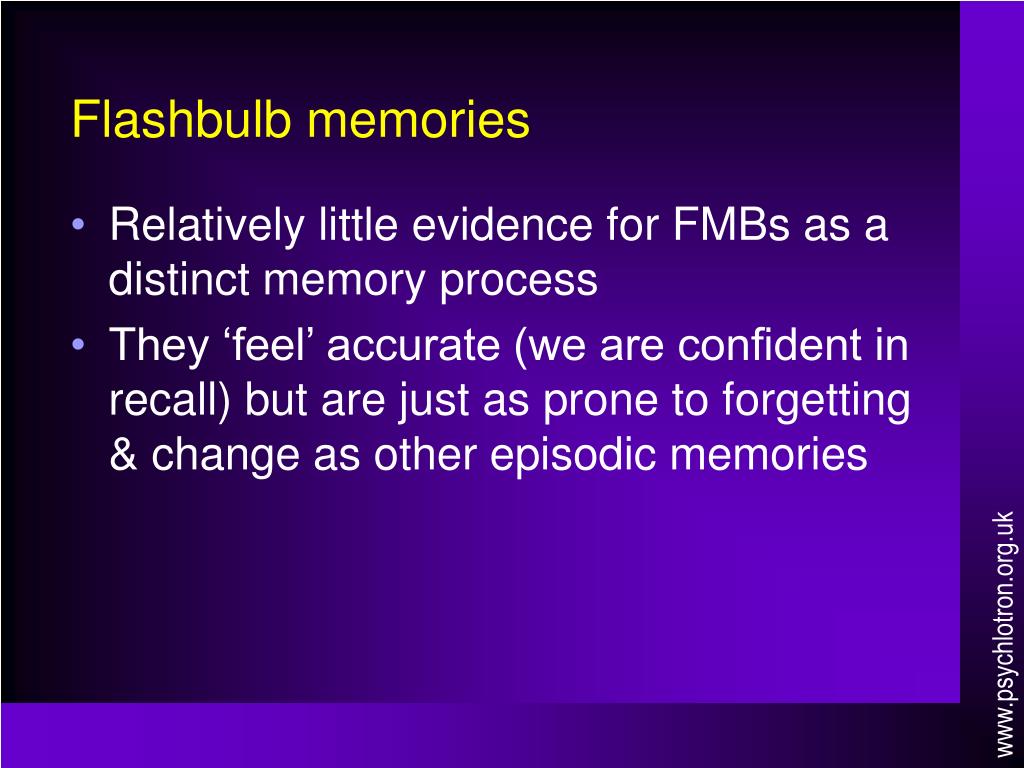 Flashbulb memories

• Relatively little evidence for FMBs as a distinct memory process
• They ‘feel’ accurate (we are confident in recall) but are just as prone to forgetting & change as other episodic memories

www.psychlotron.org.uk